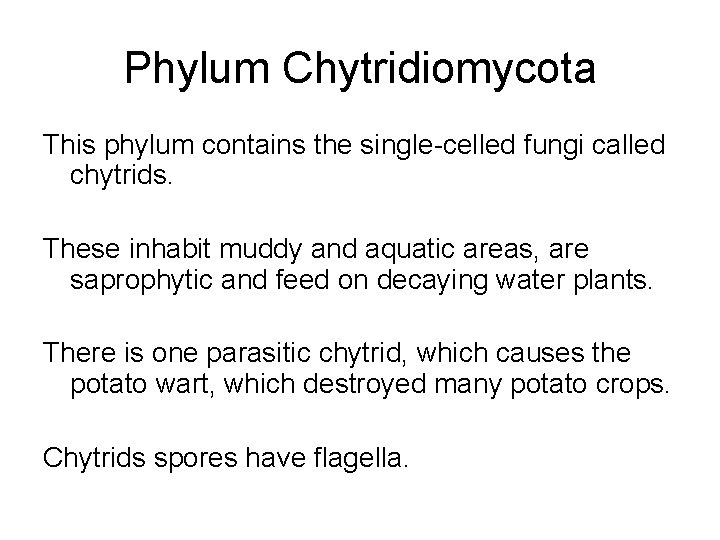 Phylum Chytridiomycota

This phylum contains the single-celled fungi called chytrids.

These inhabit muddy and aquatic areas, are saprophytic and feed on decaying water plants.

There is one parasitic chytrid, which causes the potato wart, which destroyed many potato crops.

Chytrids spores have flagella.